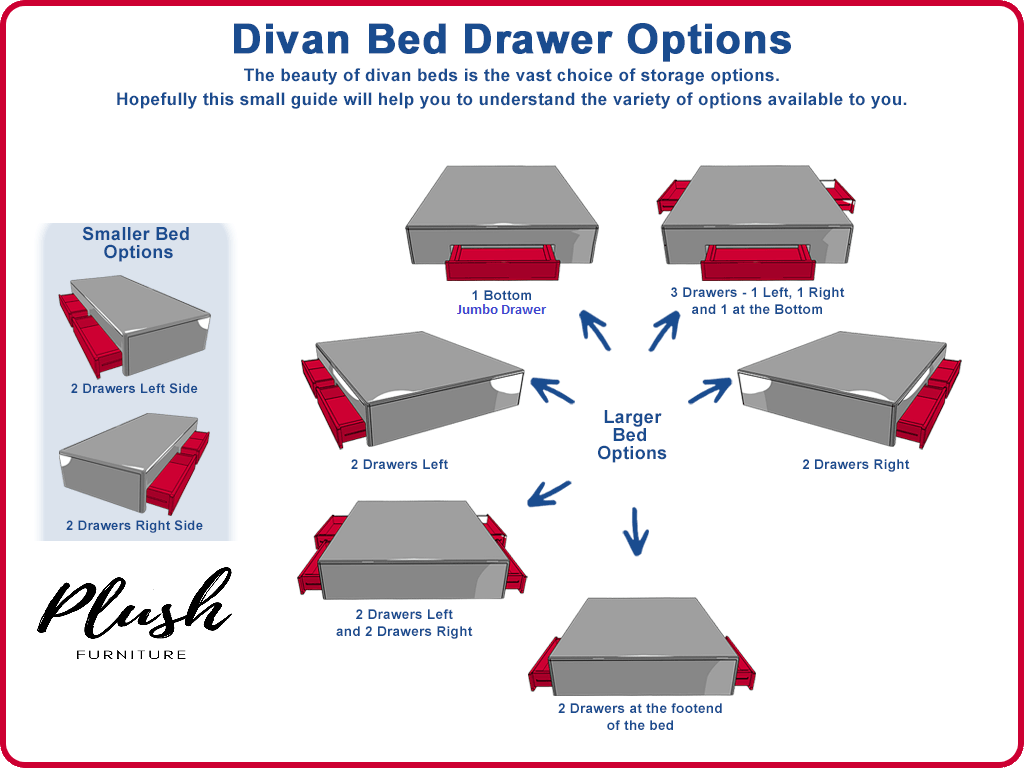 Divan Bed Drawer Options

The beauty of divan beds is the vast choice of storage options.
Hopefully this small guide will help you to understand the variety of options available to you.

Smaller Bed Options

2 Drawers Left Side

2 Drawers Right Side

Plush
FURNITURE

1 Bottom
Jumbo Drawer

3 Drawers - 1 Left, 1 Right and 1 at the Bottom

2 Drawers Left

Larger Bed Options

2 Drawers Right

2 Drawers Left and 2 Drawers Right

2 Drawers at the footend of the bed